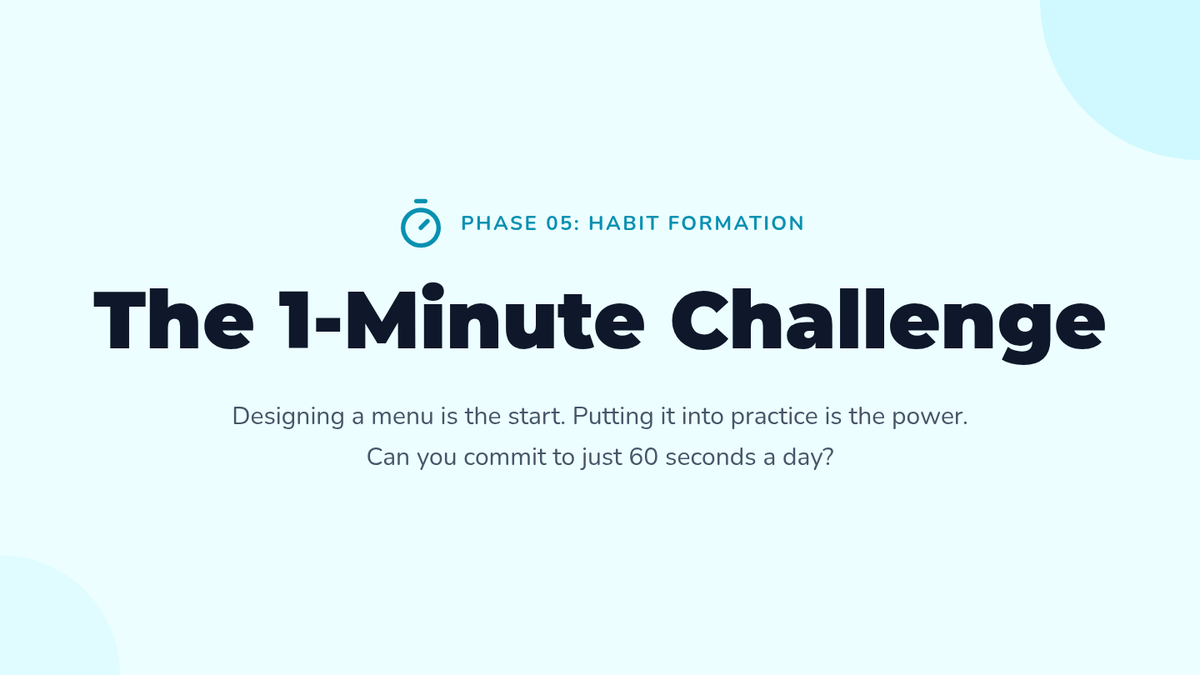 PHASE 05: HABIT FORMATION

The 1-Minute Challenge

Designing a menu is the start. Putting it into practice is the power. Can you commit to just 60 seconds a day?